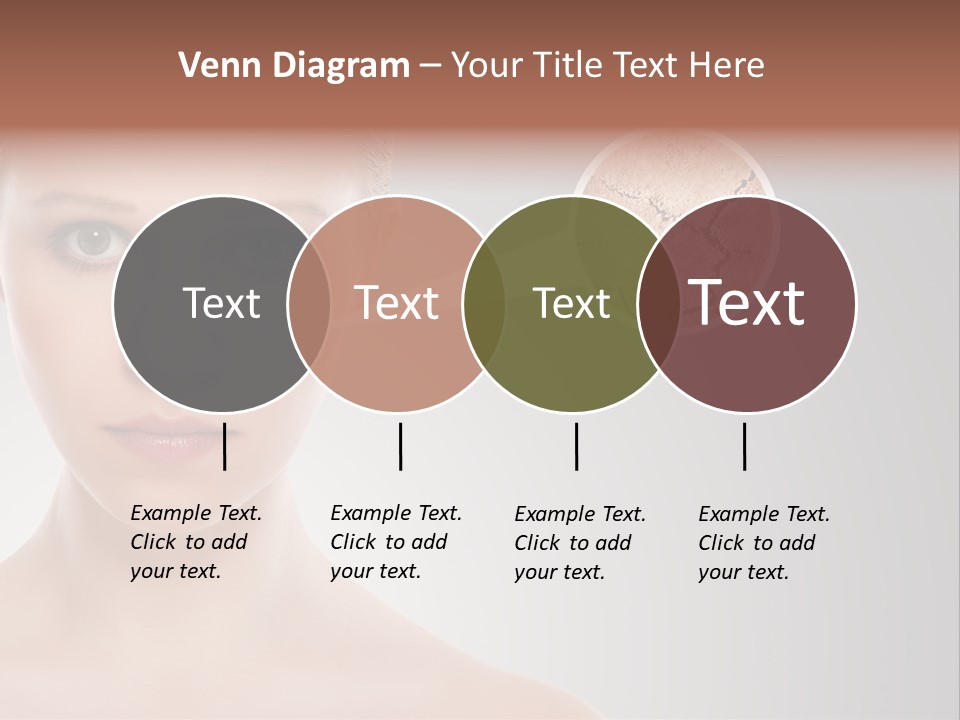 Venn Diagram – Your Title Text Here

Text

Text

Text

Text

Example Text. Click to add your text.

Example Text. Click to add your text.

Example Text. Click to add your text.

Example Text. Click to add your text.